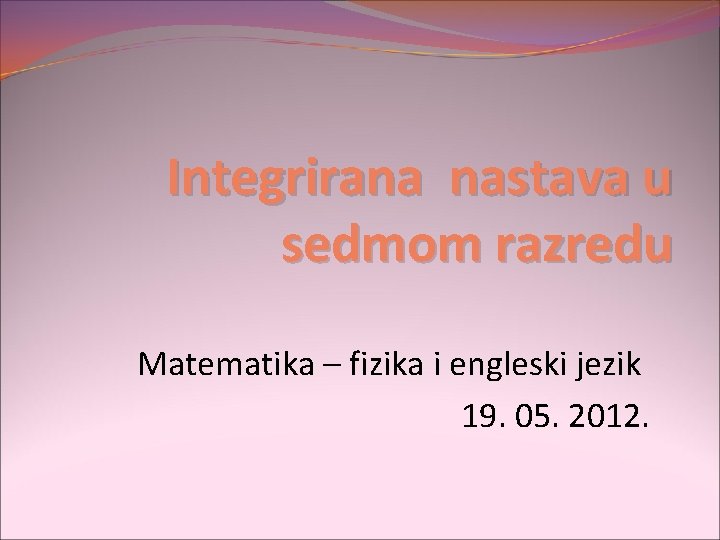 Integrirana nastava u sedmom razredu

Matematika – fizika i engleski jezik

19. 05. 2012.